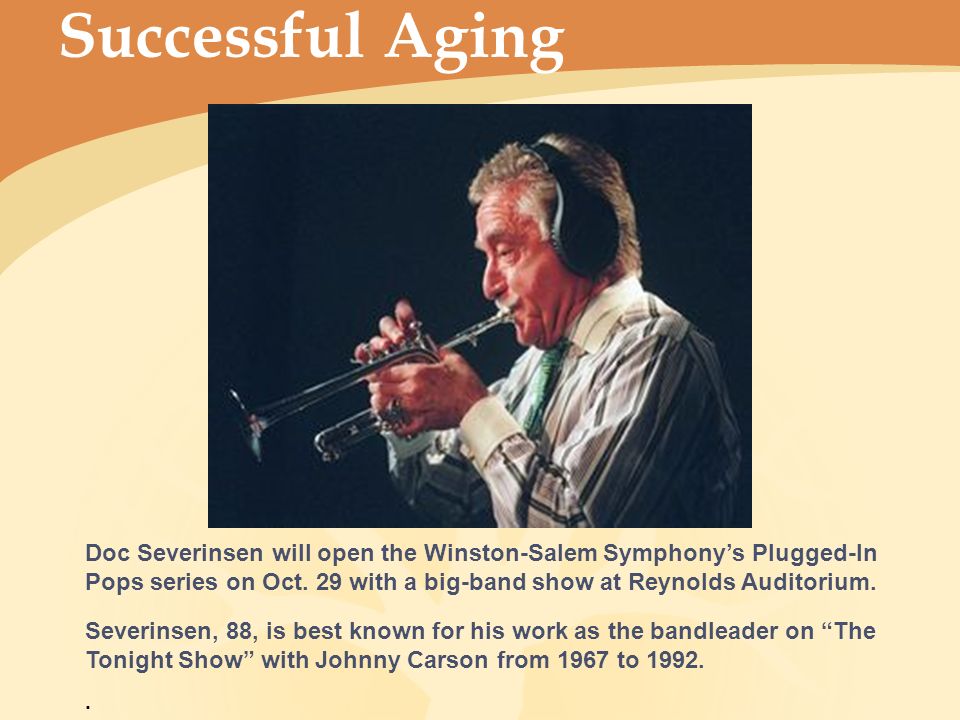 Successful Aging

Doc Severinsen will open the Winston-Salem Symphony’s Plugged-In Pops series on Oct. 29 with a big-band show at Reynolds Auditorium.

Severinsen, 88, is best known for his work as the bandleader on “The Tonight Show” with Johnny Carson from 1967 to 1992.

.